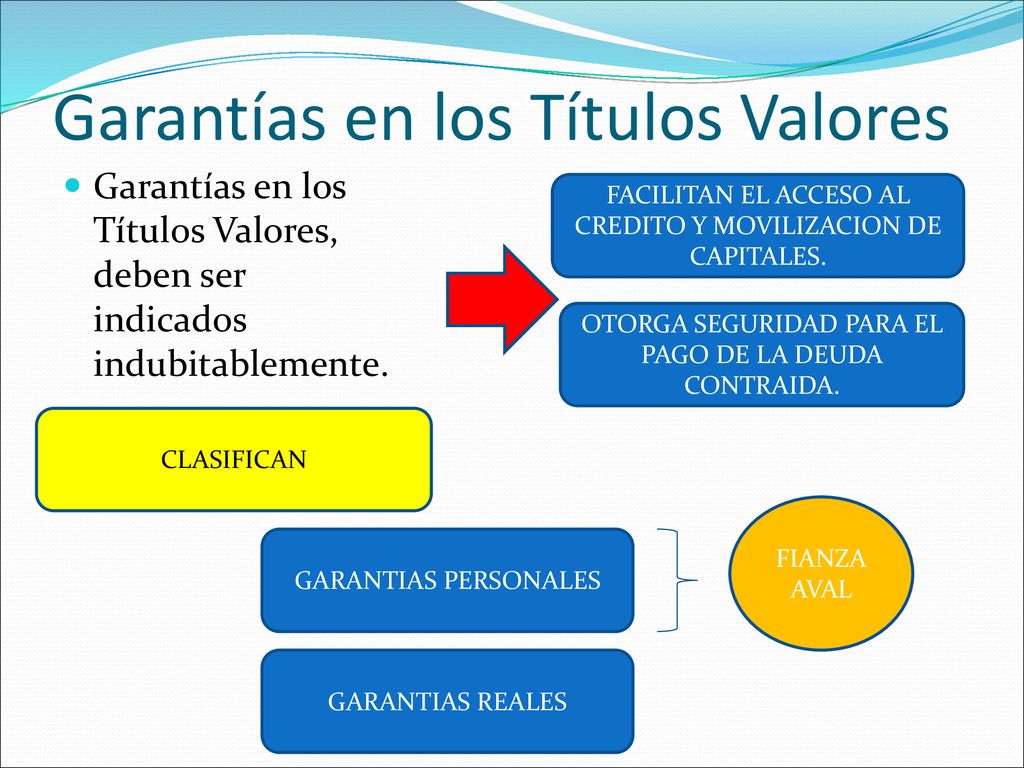 Garantías en los Títulos Valores

Garantías en los Títulos Valores, deben ser indicados indubitablemente.

FACILITAN EL ACCESO AL CREDITO Y MOVILIZACION DE CAPITALES.

OTORGA SEGURIDAD PARA EL PAGO DE LA DEUDA CONTRAIDA.

CLASIFICAN

GARANTIAS PERSONALES

FIANZA
AVAL

GARANTIAS REALES